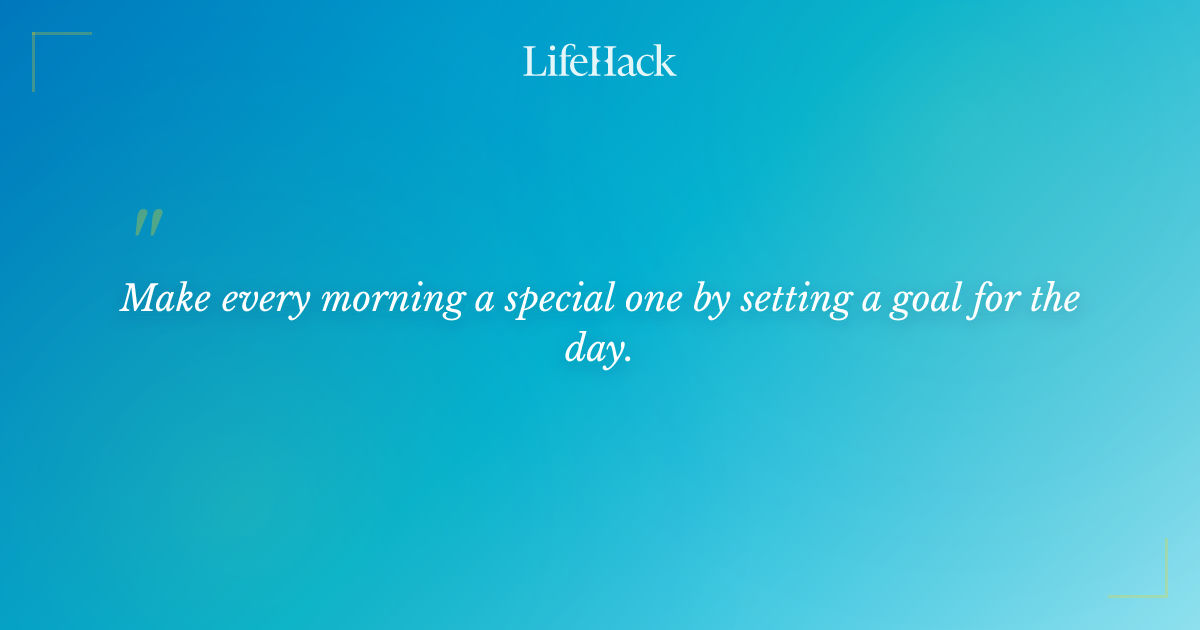 LifeHack

"

Make every morning a special one by setting a goal for the day.